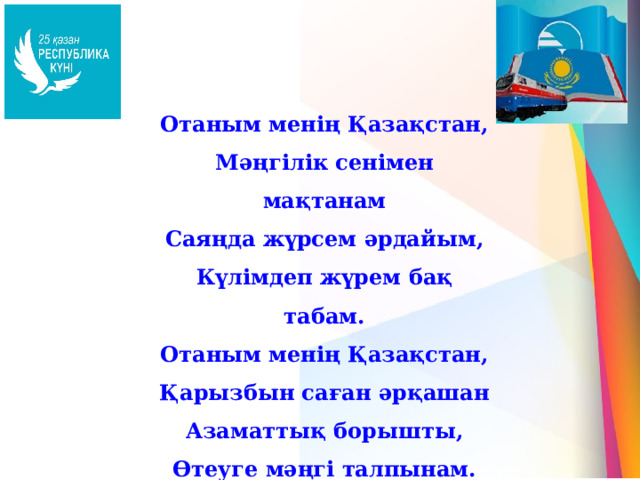 25 қазан
РЕСПУБЛИКА
КҮНІ

Отаным менің Қазақстан,
Мәңгілік сенімен мақтанам
Саяңда жүрсем әрдайым,
Күлімдеп жүрем бақ табам.
Отаным менің Қазақстан,
Қарызбын саған әрқашан
Азаматтық борышты,
Өтеуге мәңгі талпынам.